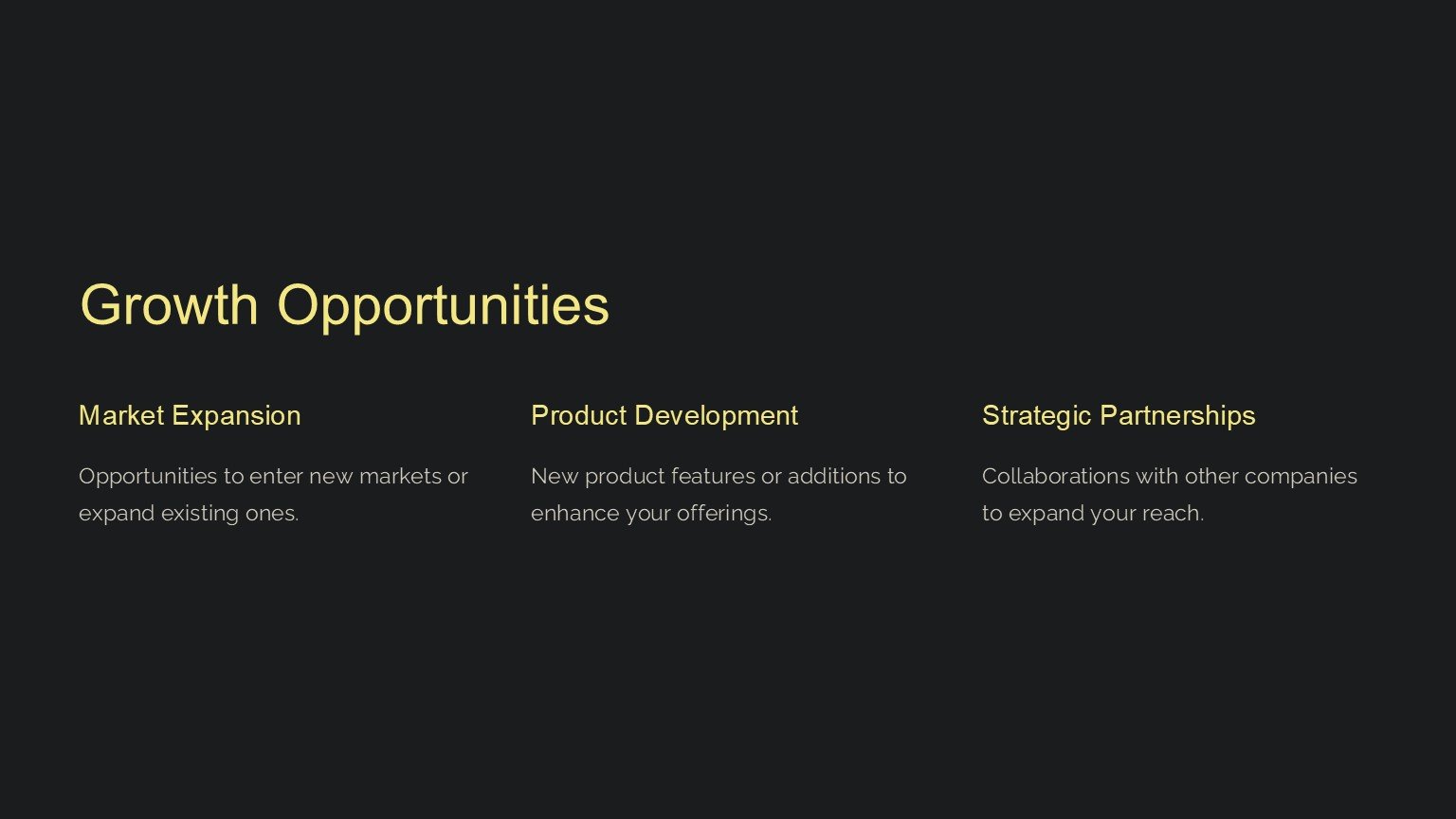 Growth Opportunities

Market Expansion

Opportunities to enter new markets or expand existing ones.

Product Development

New product features or additions to enhance your offerings.

Strategic Partnerships

Collaborations with other companies to expand your reach.